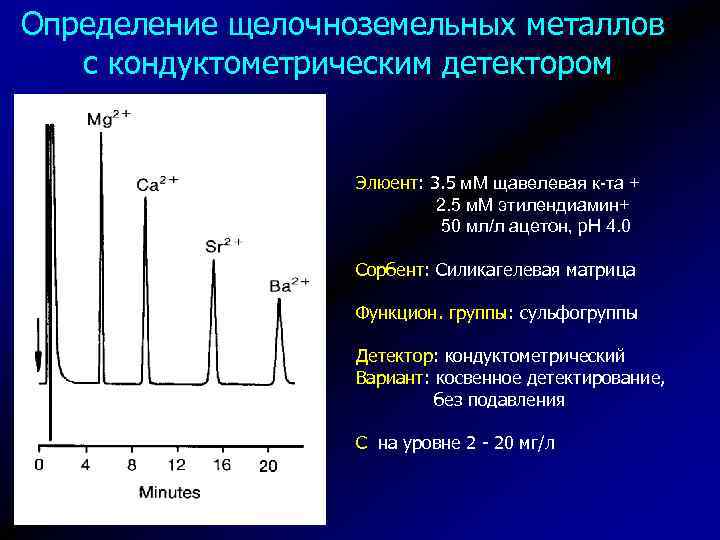 Определение щелочноземельных металлов с кондуктометрическим детектором

$Mg^{2+}$

$Ca^{2+}$

$Sr^{2+}$

$Ba^{2+}$

0 4 8 12 16 20

Minutes

Элюент: 3.5 мМ щавелевая к-та + 2.5 мМ этилендиамин+ 50 мл/л ацетон, pH 4.0

Сорбент: Силикагелевая матрица

Функцион. группы: сульфогруппы

Детектор: кондуктометрический
Вариант: косвенное детектирование, без подавления

С на уровне 2 - 20 мг/л